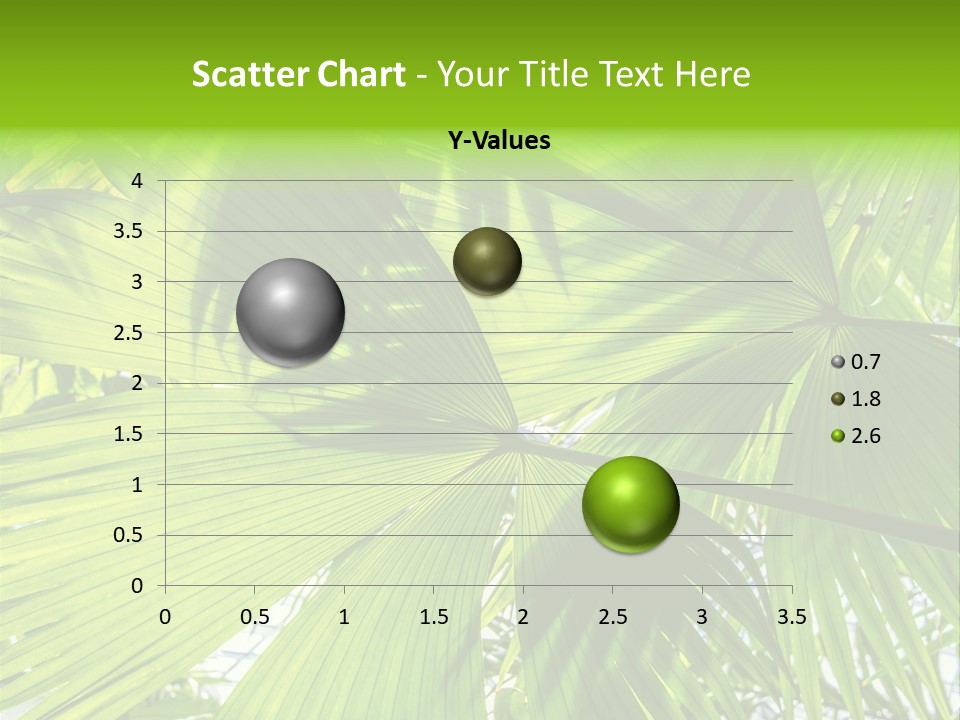 Scatter Chart - Your Title Text Here

Y-Values

4
3.5
3
2.5
2
1.5
1
0.5
0

0 0.5 1 1.5 2 2.5 3 3.5

0.7
1.8
2.6